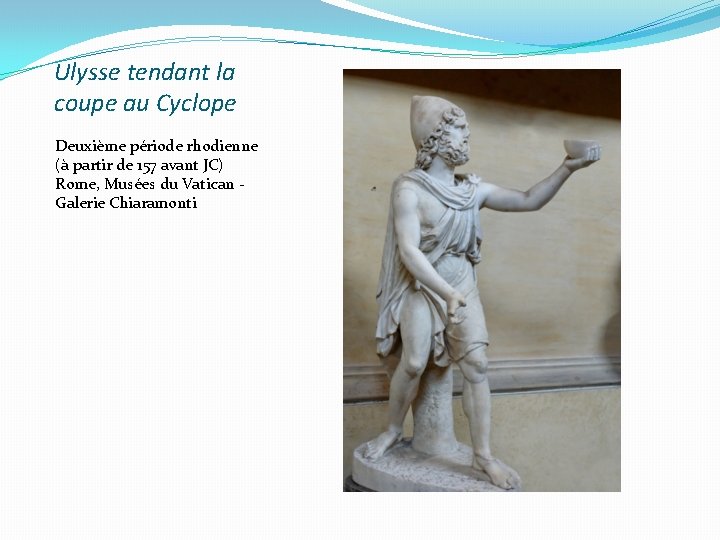 Ulysse tendant la coupe au Cyclope

Deuxième période rhodienne (à partir de 157 avant JC)
Rome, Musées du Vatican - Galerie Chiaramonti